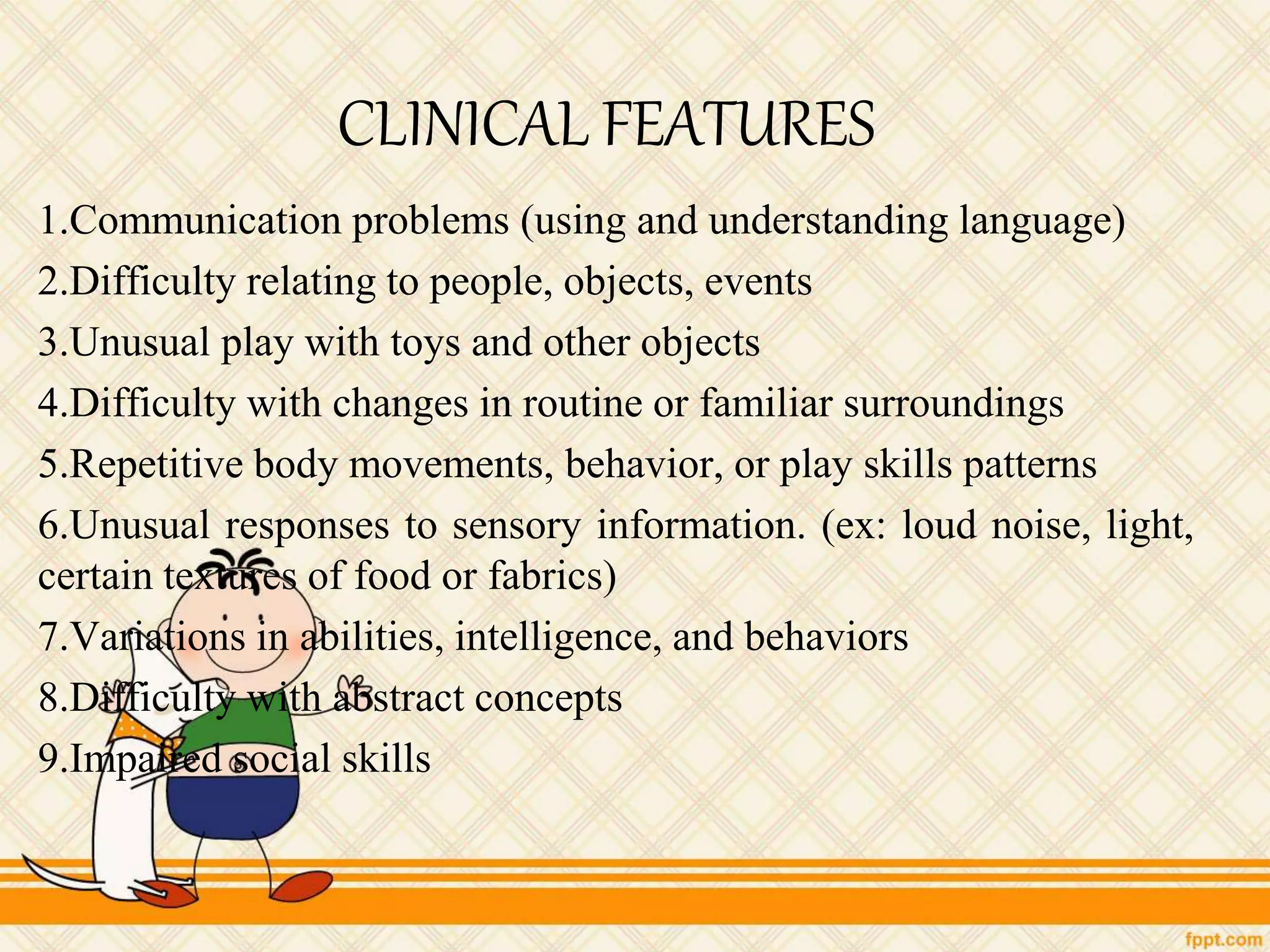 CLINICAL FEATURES

1.Communication problems (using and understanding language)

2.Difficulty relating to people, objects, events

3.Unusual play with toys and other objects

4.Difficulty with changes in routine or familiar surroundings

5.Repetitive body movements, behavior, or play skills patterns

6.Unusual responses to sensory information. (ex: loud noise, light, certain textures of food or fabrics)

7.Variations in abilities, intelligence, and behaviors

8.Difficulty with abstract concepts

9.Impaired social skills

fppt.com